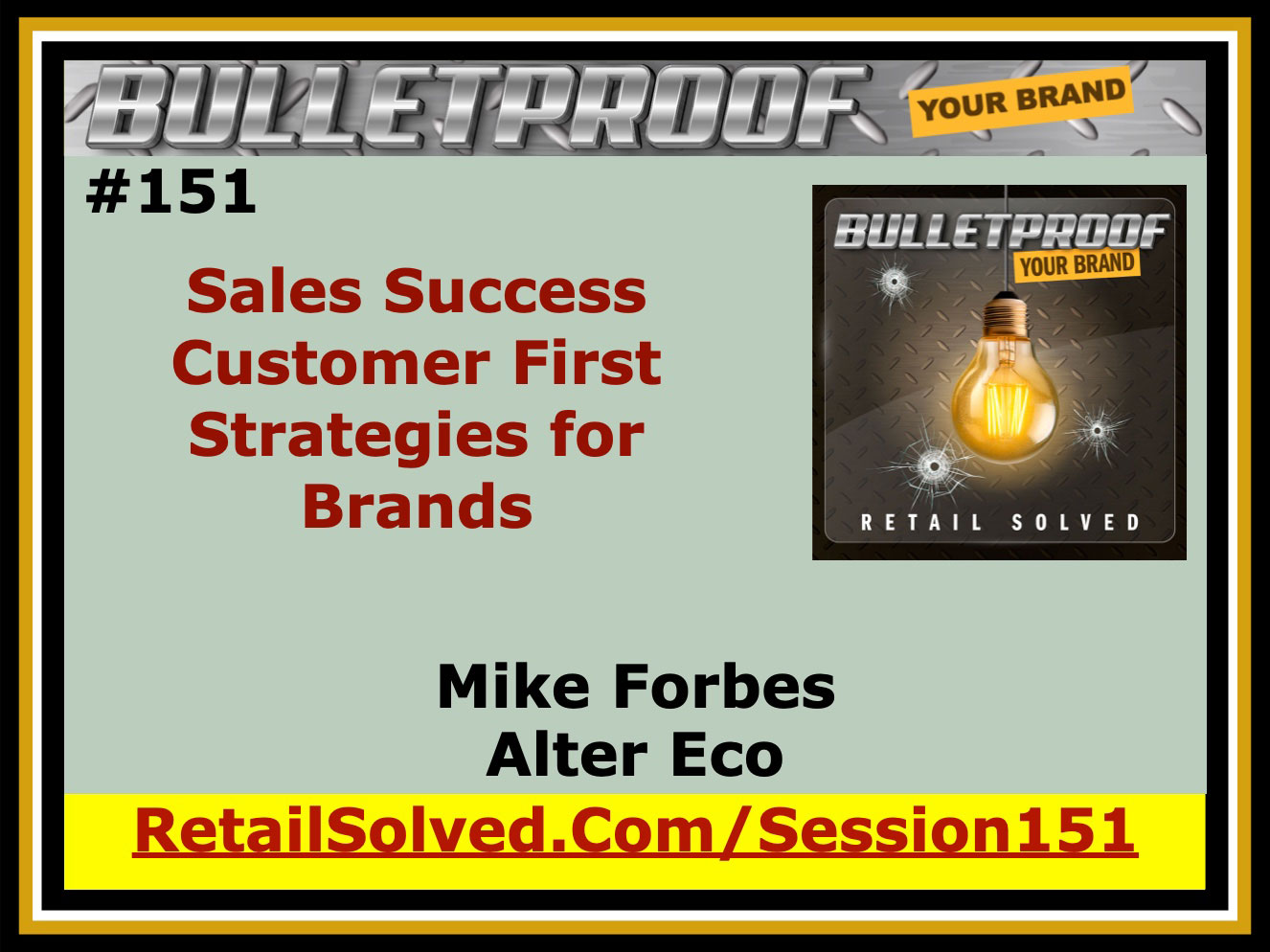 BULLETPROOF YOUR BRAND

#151

Sales Success Customer First Strategies for Brands

BULLETPROOF YOUR BRAND

RETAIL SOLVED

Mike Forbes
Alter Eco

RetailSolved.Com/Session151